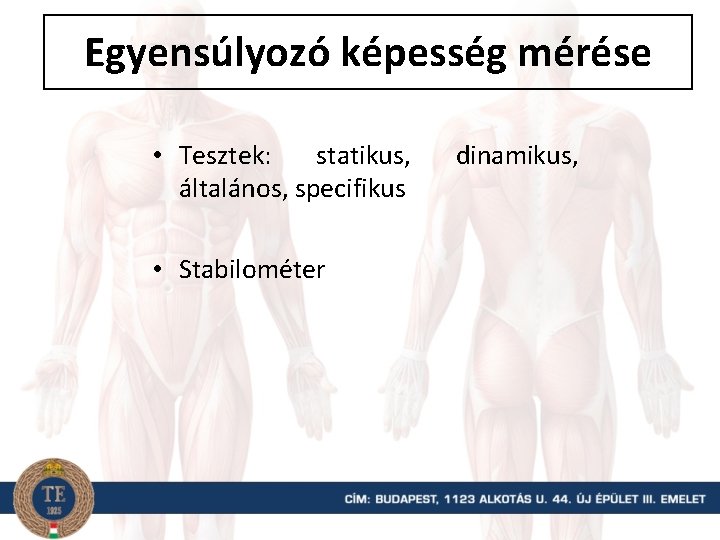 Egyensúlyozó képesség mérése

• Tesztek: statikus, dinamikus, általános, specifikus

• Stabilométer

TE
1925

CÍM: BUDAPEST, 1123 ALKOTÁS U. 44. ÚJ ÉPÜLET III. EMELET